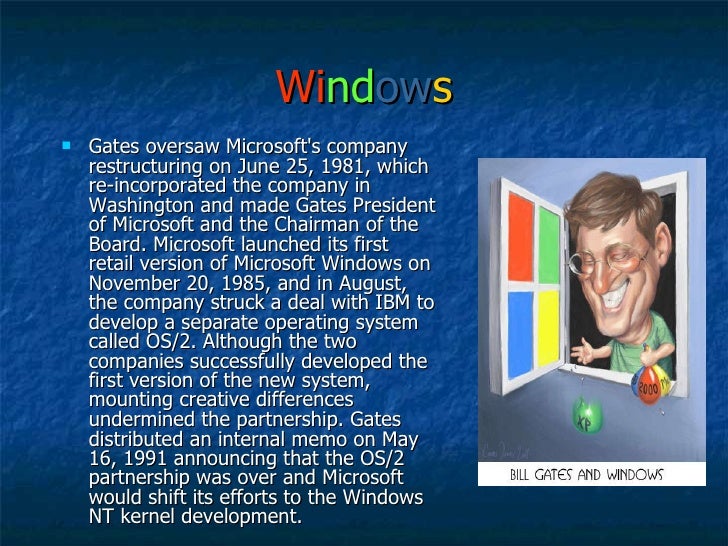 Windows

Gates oversaw Microsoft's company restructuring on June 25, 1981, which re-incorporated the company in Washington and made Gates President of Microsoft and the Chairman of the Board. Microsoft launched its first retail version of Microsoft Windows on November 20, 1985, and in August, the company struck a deal with IBM to develop a separate operating system called OS/2. Although the two companies successfully developed the first version of the new system, mounting creative differences undermined the partnership. Gates distributed an internal memo on May 16, 1991 announcing that the OS/2 partnership was over and Microsoft would shift its efforts to the Windows NT kernel development.

2000

XP

BILL GATES AND WINDOWS